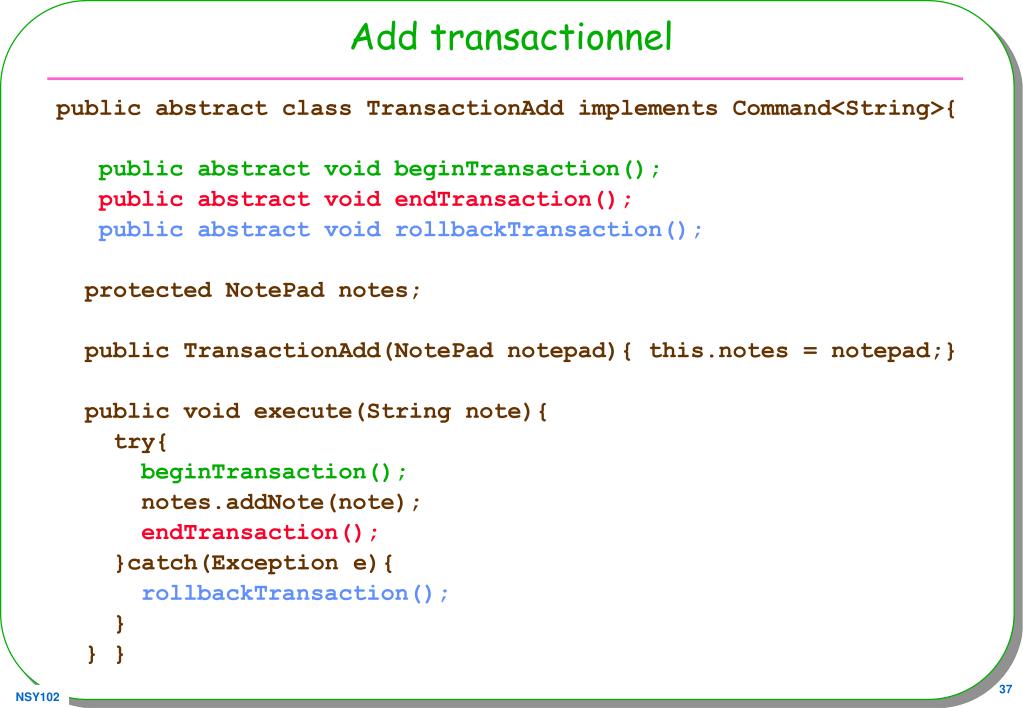 Add transactionnel

public abstract class TransactionAdd implements Command<String>{

public abstract void beginTransaction();
public abstract void endTransaction();
public abstract void rollbackTransaction();

protected NotePad notes;

public TransactionAdd(NotePad notepad){ this.notes = notepad;}

public void execute(String note){
try{
beginTransaction();
notes.addNote(note);
endTransaction();
}catch(Exception e){
rollbackTransaction();
}
} }

NSY102

37